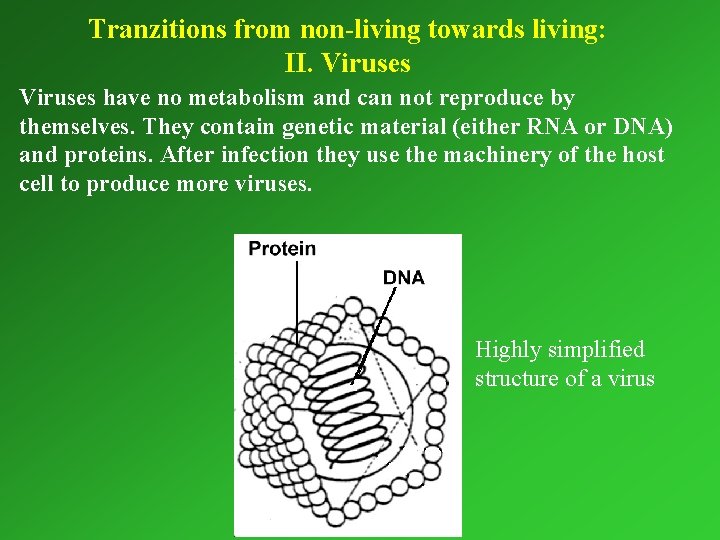 Tranzitions from non-living towards living:
II. Viruses

Viruses have no metabolism and can not reproduce by themselves. They contain genetic material (either RNA or DNA) and proteins. After infection they use the machinery of the host cell to produce more viruses.

Protein

DNA

Highly simplified structure of a virus